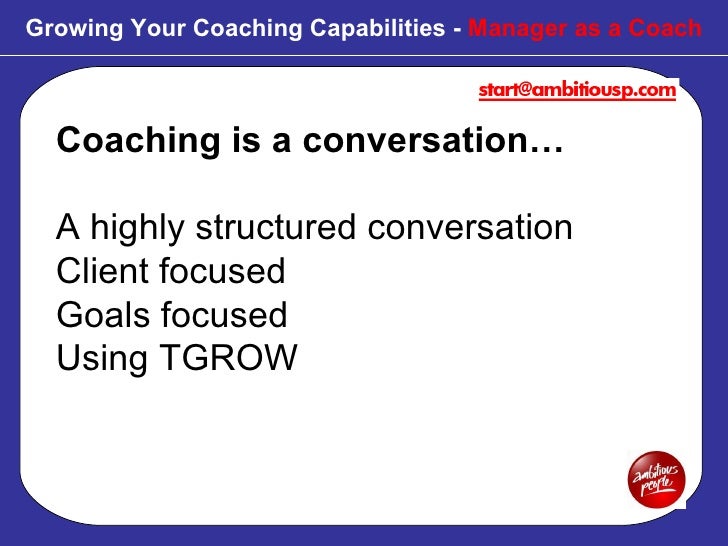 Growing Your Coaching Capabilities - Manager as a Coach

start@ambitiousp.com

Coaching is a conversation…

A highly structured conversation
Client focused
Goals focused
Using TGROW

ambitious people